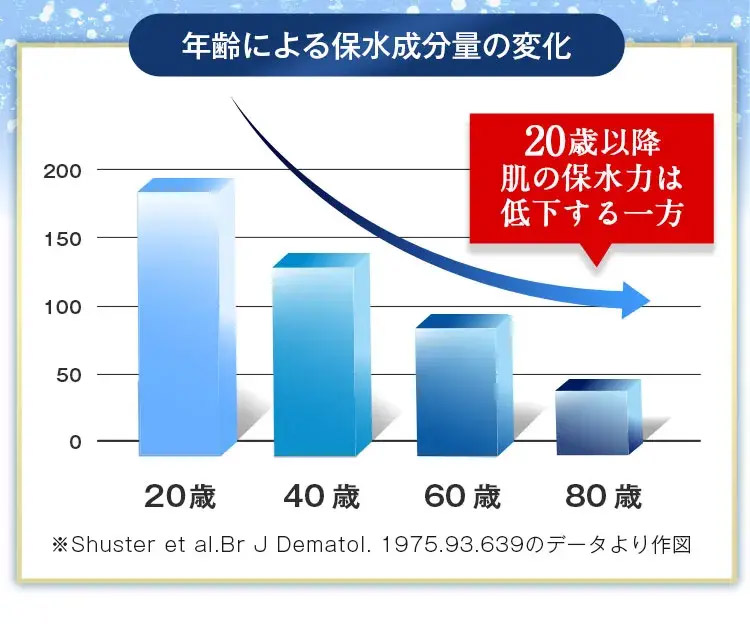 年齢による保水成分量の変化

20歳以降
肌の保水力は
低下する一方

200
150
100
50
0

20歳
40歳
60歳
80歳

※Shuster et al.Br J Dematol. 1975.93.639のデータより作図